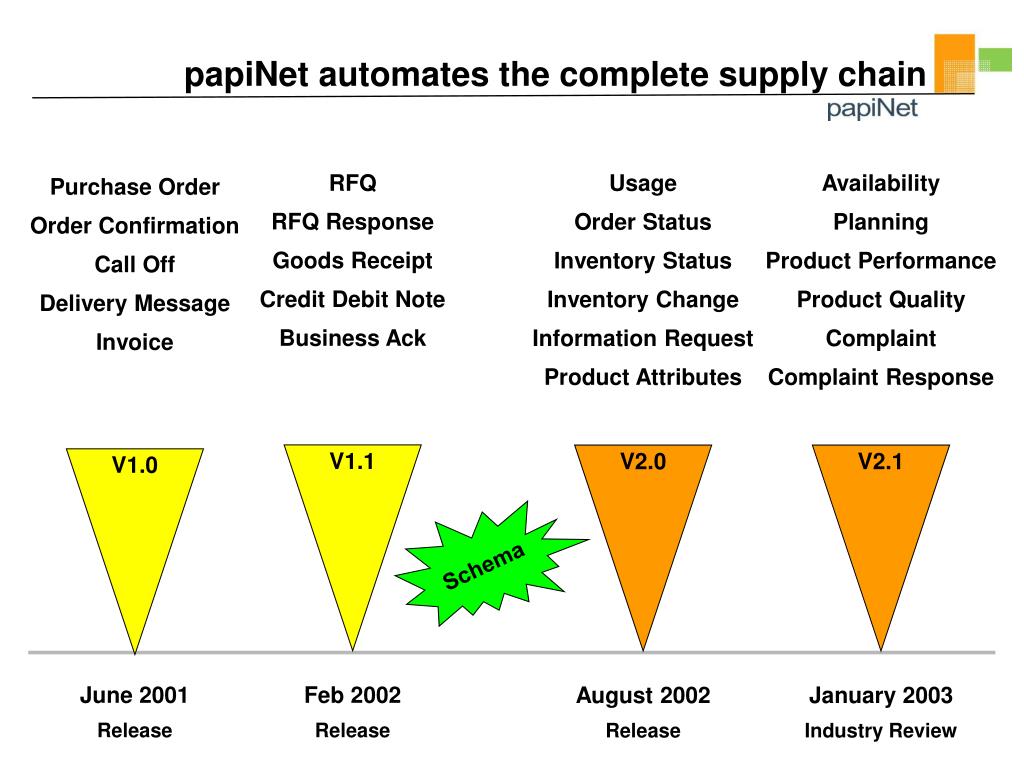 papiNet automates the complete supply chain

papiNet

Purchase Order
Order Confirmation
Call Off
Delivery Message
Invoice

RFQ
RFQ Response
Goods Receipt
Credit Debit Note
Business Ack

Usage
Order Status
Inventory Status
Inventory Change
Information Request
Product Attributes

Availability
Planning
Product Performance
Product Quality
Complaint
Complaint Response

V1.0

V1.1

Schema

V2.0

V2.1

June 2001
Release

Feb 2002
Release

August 2002
Release

January 2003
Industry Review